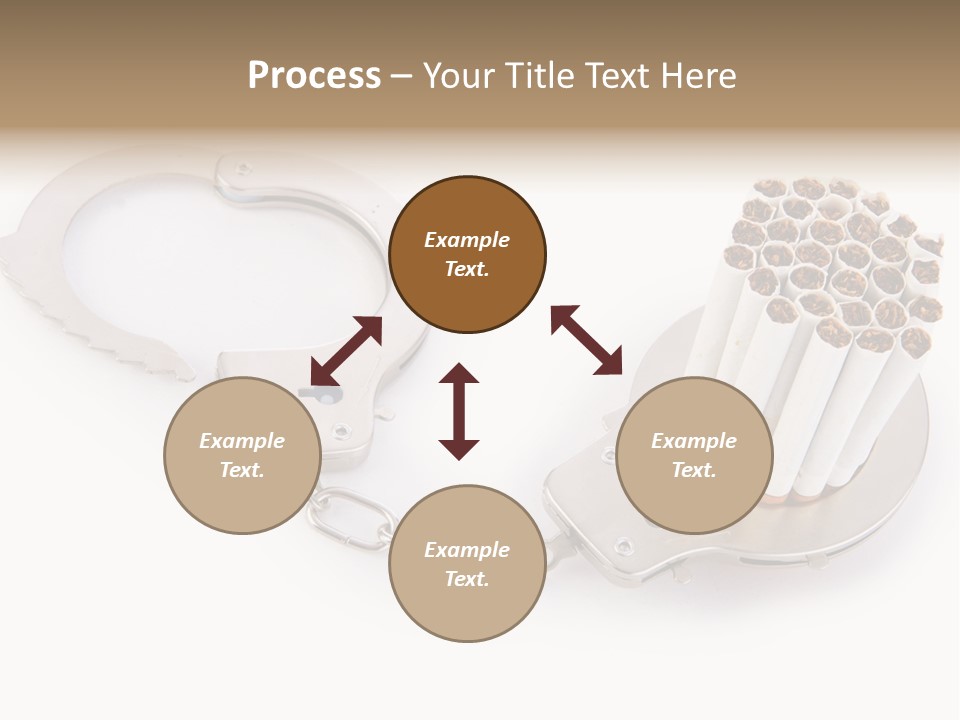 Process – Your Title Text Here

Example Text.

Example Text.

Example Text.

Example Text.